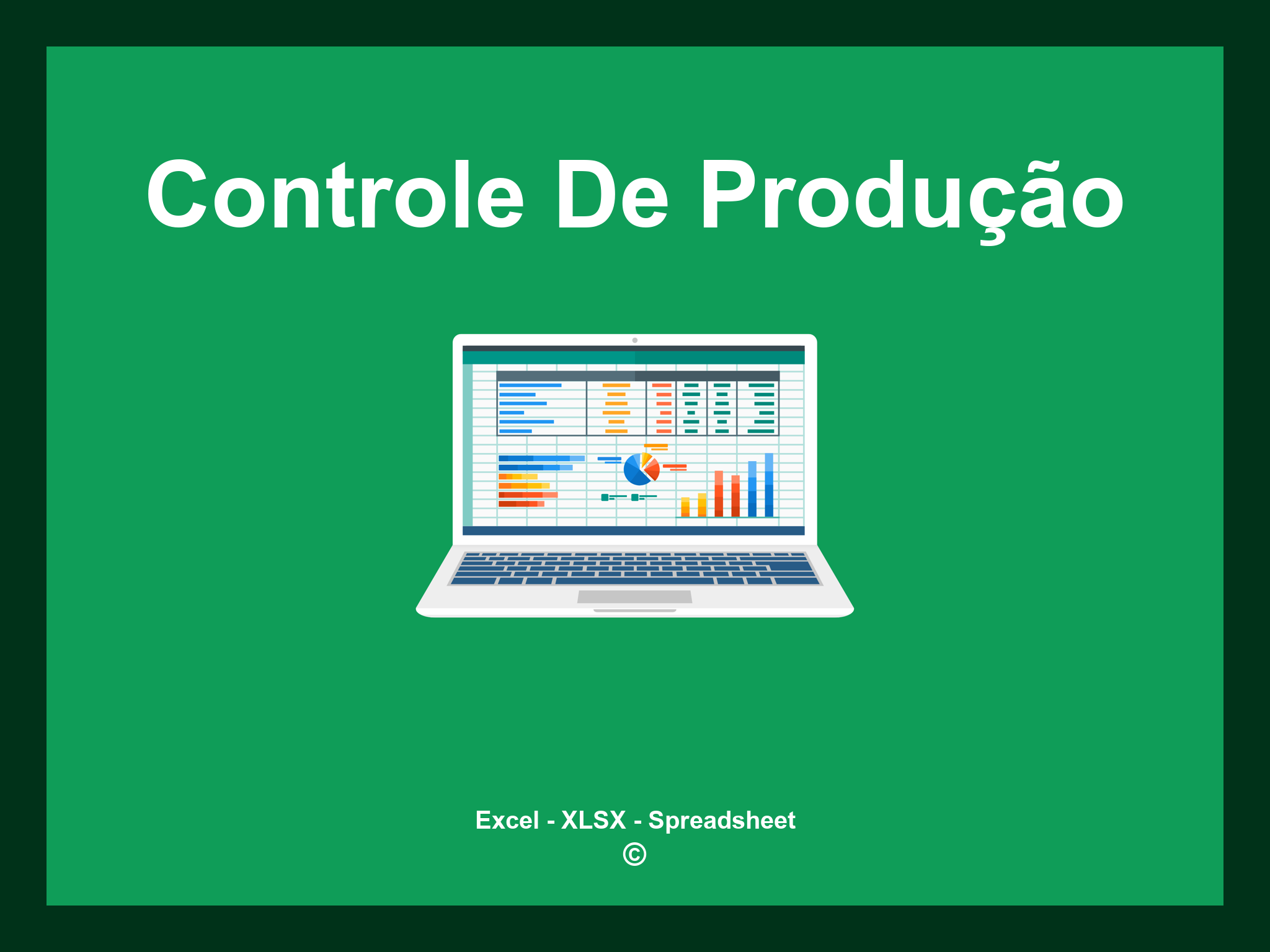 Controle De Produção

Excel - XLSX - Spreadsheet
©